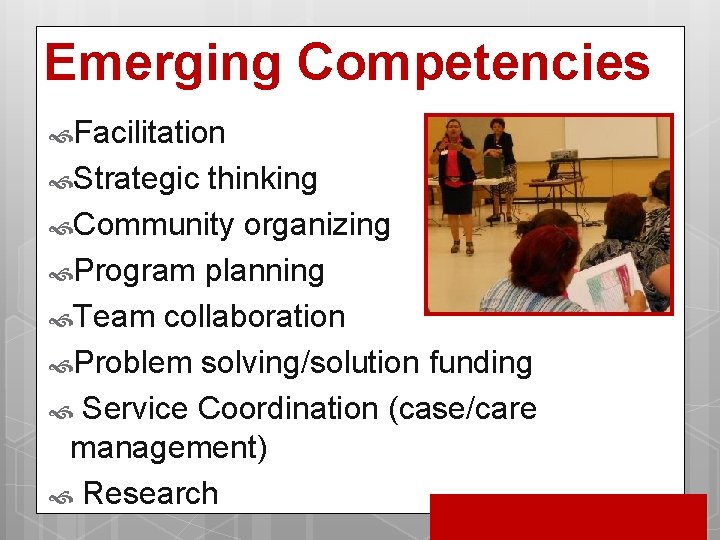 Emerging Competencies

Facilitation

Strategic thinking

Community organizing

Program planning

Team collaboration

Problem solving/solution funding

Service Coordination (case/care management)

Research